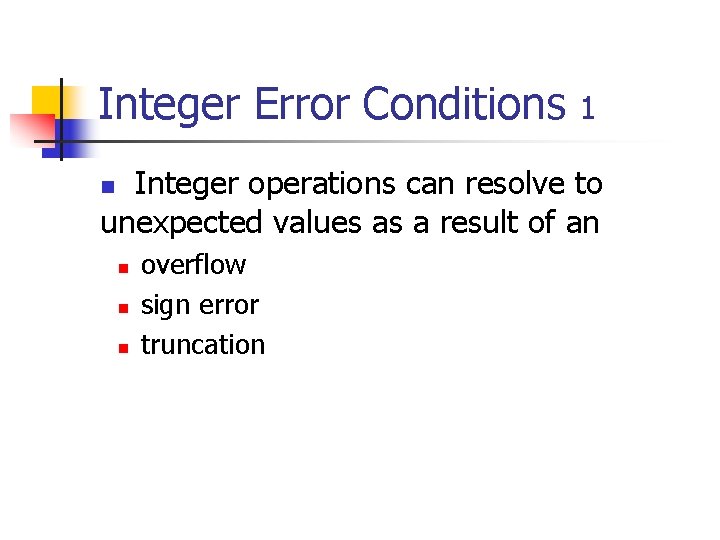 Integer Error Conditions 1

Integer operations can resolve to unexpected values as a result of an

overflow

sign error

truncation